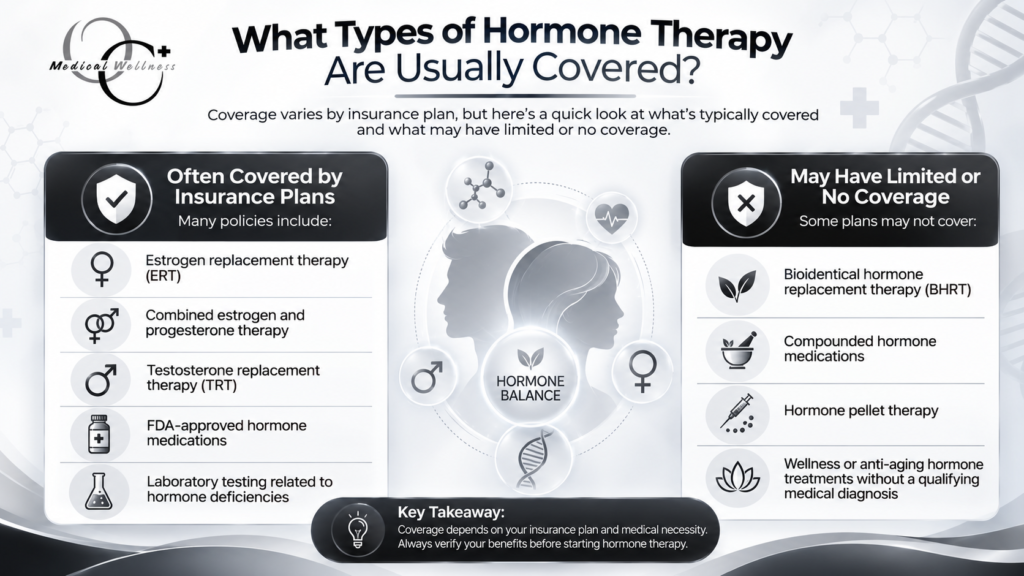 Medical Wellness

What Types of Hormone Therapy Are Usually Covered?

Coverage varies by insurance plan, but here's a quick look at what's typically covered and what may have limited or no coverage.

Often Covered by Insurance Plans

Many policies include:

Estrogen replacement therapy (ERT)

Combined estrogen and progesterone therapy

Testosterone replacement therapy (TRT)

FDA-approved hormone medications

Laboratory testing related to hormone deficiencies

HORMONE BALANCE

May Have Limited or No Coverage

Some plans may not cover:

Bioidentical hormone replacement therapy (BHRT)

Compounded hormone medications

Hormone pellet therapy

Wellness or anti-aging hormone treatments without a qualifying medical diagnosis

Key Takeaway:

Coverage depends on your insurance plan and medical necessity. Always verify your benefits before starting hormone therapy.